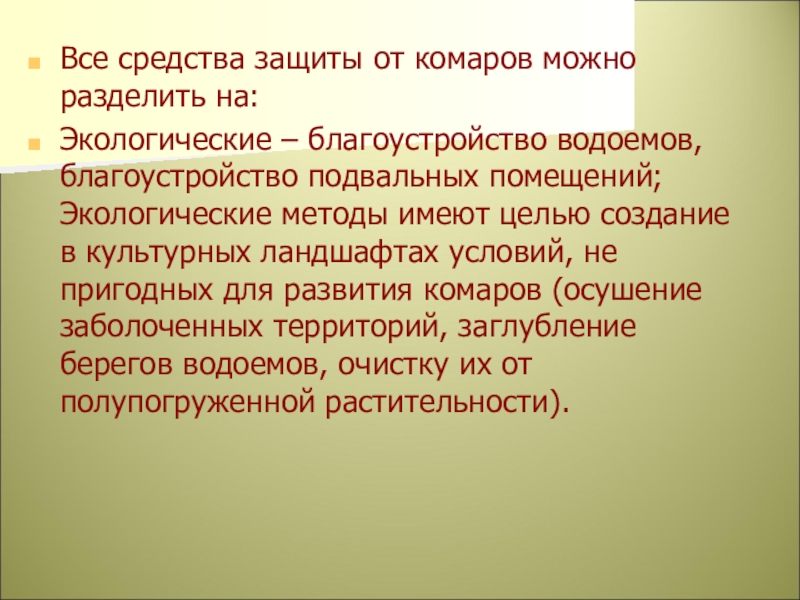 Все средства защиты от комаров можно разделить на:

Экологические – благоустройство водоемов, благоустройство подвальных помещений; Экологические методы имеют целью создание в культурных ландшафтах условий, не пригодных для развития комаров (осушение заболоченных территорий, заглубление берегов водоемов, очистку их от полупогруженной растительности).